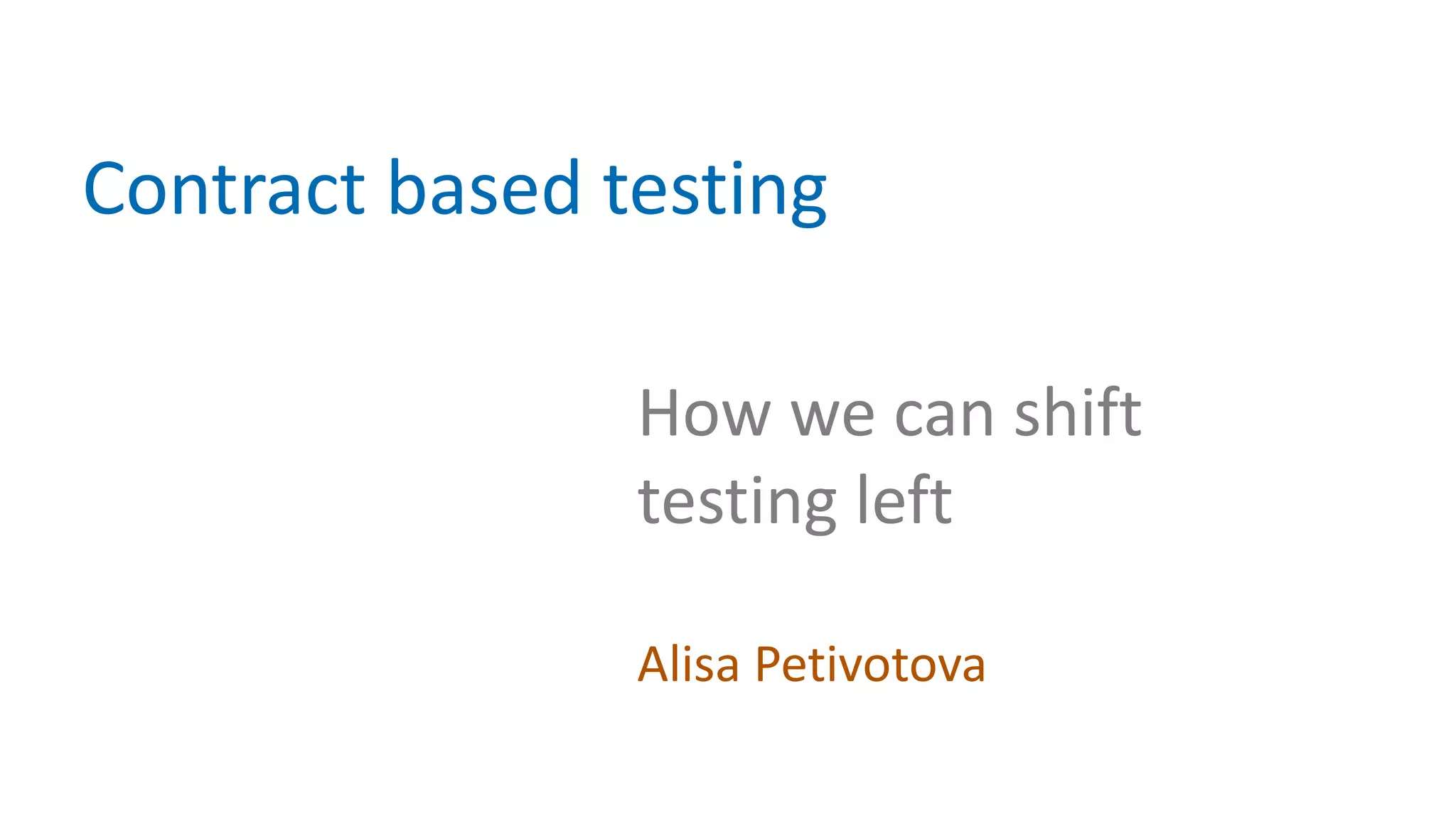 Contract based testing

How we can shift testing left

Alisa Petivotova